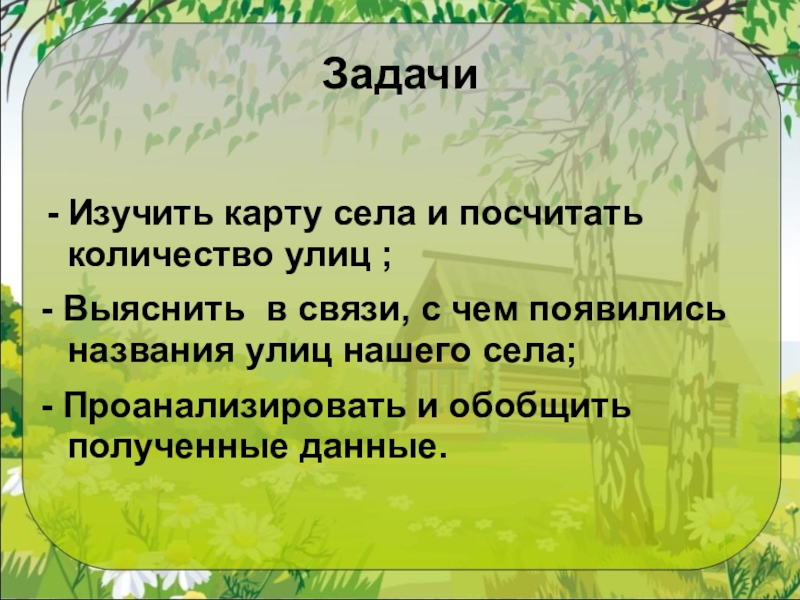 Задачи

- Изучить карту села и посчитать количество улиц ;

- Выяснить в связи, с чем появились названия улиц нашего села;

- Проанализировать и обобщить полученные данные.